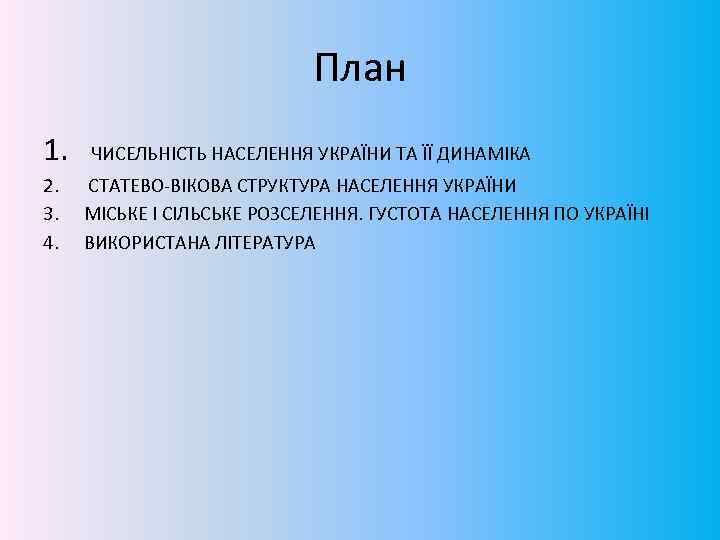 План

1. ЧИСЕЛЬНІСТЬ НАСЕЛЕННЯ УКРАЇНИ ТА ЇЇ ДИНАМІКА
2. СТАТЕВО-ВІКОВА СТРУКТУРА НАСЕЛЕННЯ УКРАЇНИ
3. МІСЬКЕ І СІЛЬСЬКЕ РОЗСЕЛЕННЯ. ГУСТОТА НАСЕЛЕННЯ ПО УКРАЇНІ
4. ВИКОРИСТАНА ЛІТЕРАТУРА